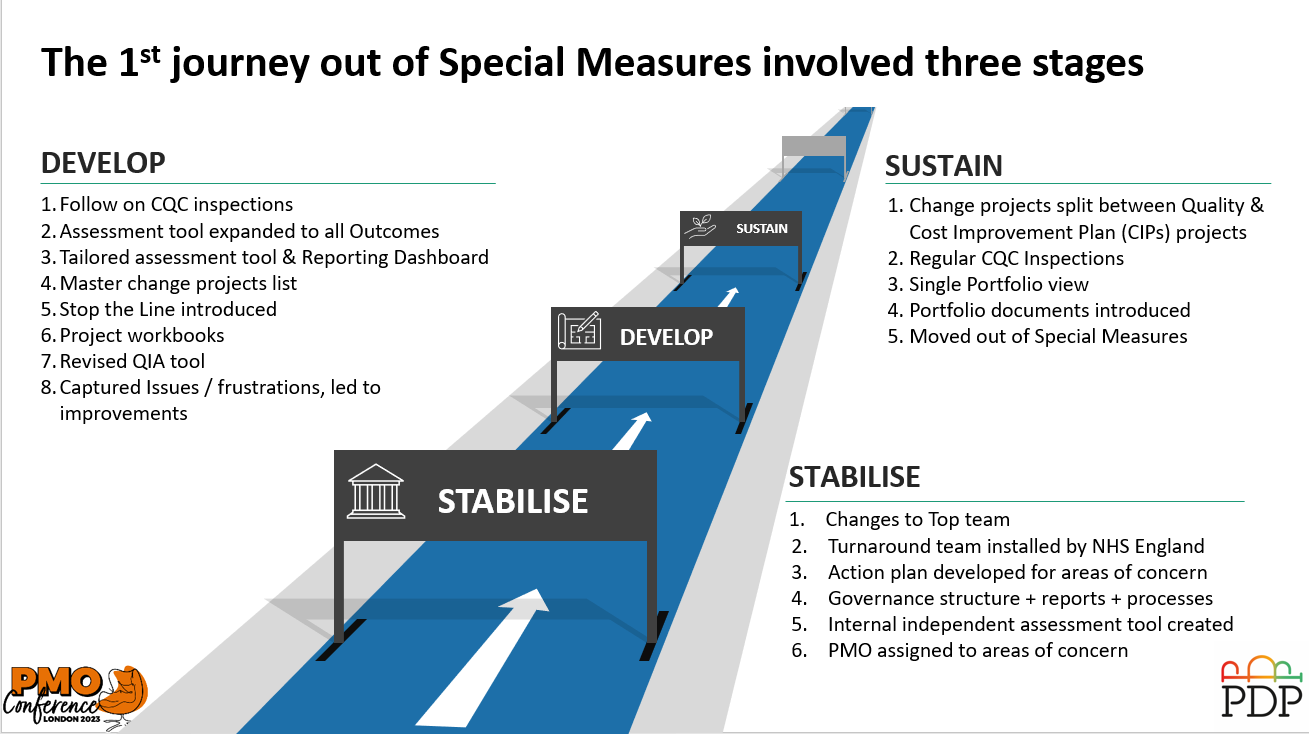 The 1$^{st}$ journey out of Special Measures involved three stages

DEVELOP

1. Follow on CQC inspections
2. Assessment tool expanded to all Outcomes
3. Tailored assessment tool & Reporting Dashboard
4. Master change projects list
5. Stop the Line introduced
6. Project workbooks
7. Revised QIA tool
8. Captured Issues / frustrations, led to improvements

SUSTAIN

DEVELOP

STABILISE

SUSTAIN

1. Change projects split between Quality & Cost Improvement Plan (CIPs) projects
2. Regular CQC Inspections
3. Single Portfolio view
4. Portfolio documents introduced
5. Moved out of Special Measures

STABILISE

1. Changes to Top team
2. Turnaround team installed by NHS England
3. Action plan developed for areas of concern
4. Governance structure + reports + processes
5. Internal independent assessment tool created
6. PMO assigned to areas of concern

PMO Conference LONDON 2023

PDP